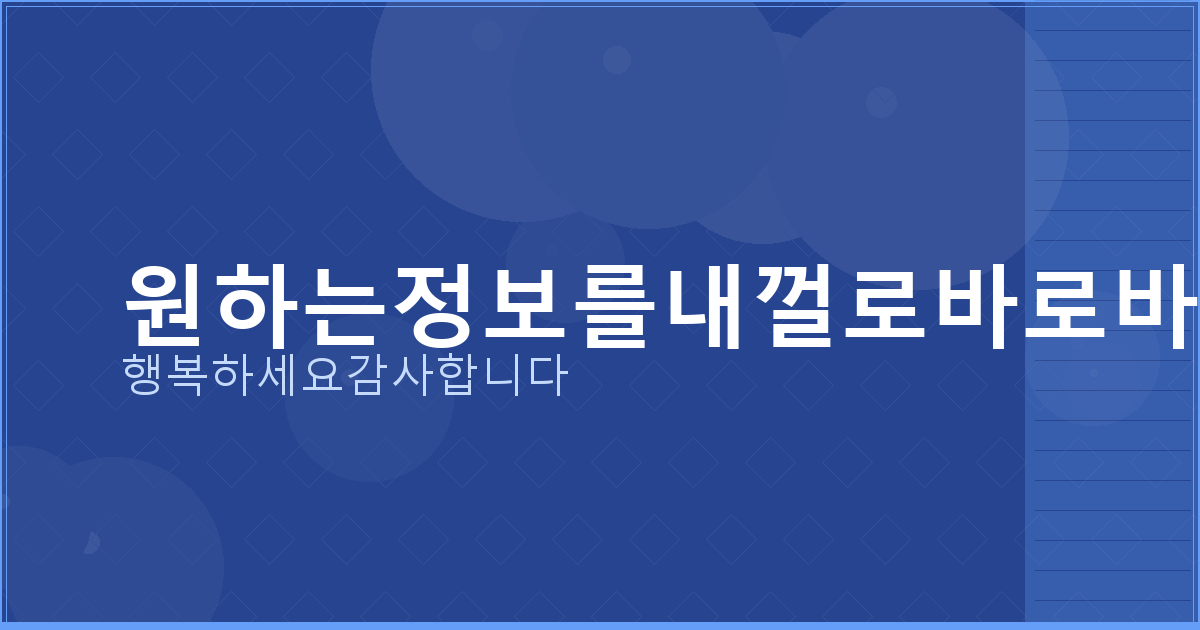 원하는정보를내껄로바로바
행복하세요감사합니다